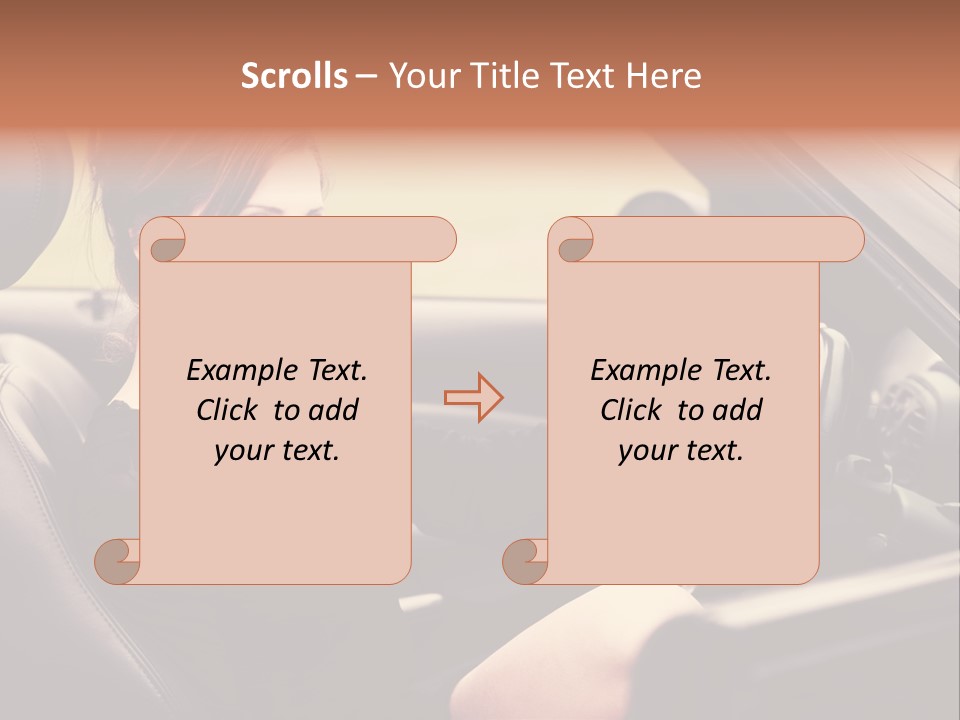 Scrolls – Your Title Text Here

Example Text. Click to add your text.

Example Text. Click to add your text.